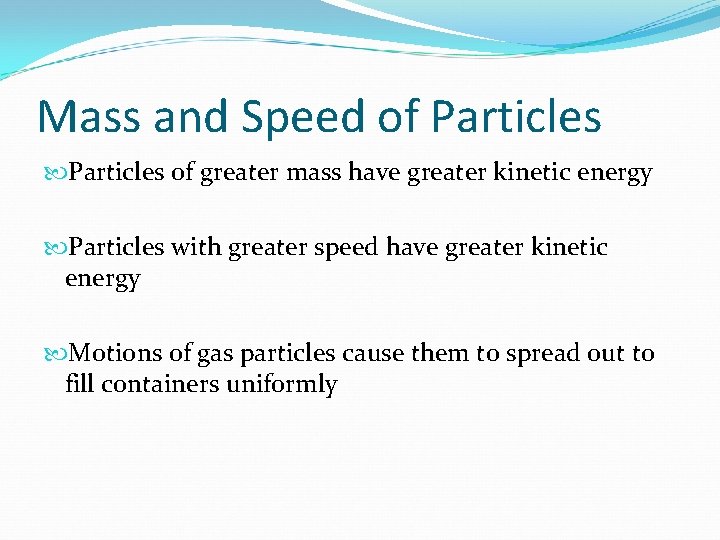 Mass and Speed of Particles

Particles of greater mass have greater kinetic energy

Particles with greater speed have greater kinetic energy

Motions of gas particles cause them to spread out to fill containers uniformly